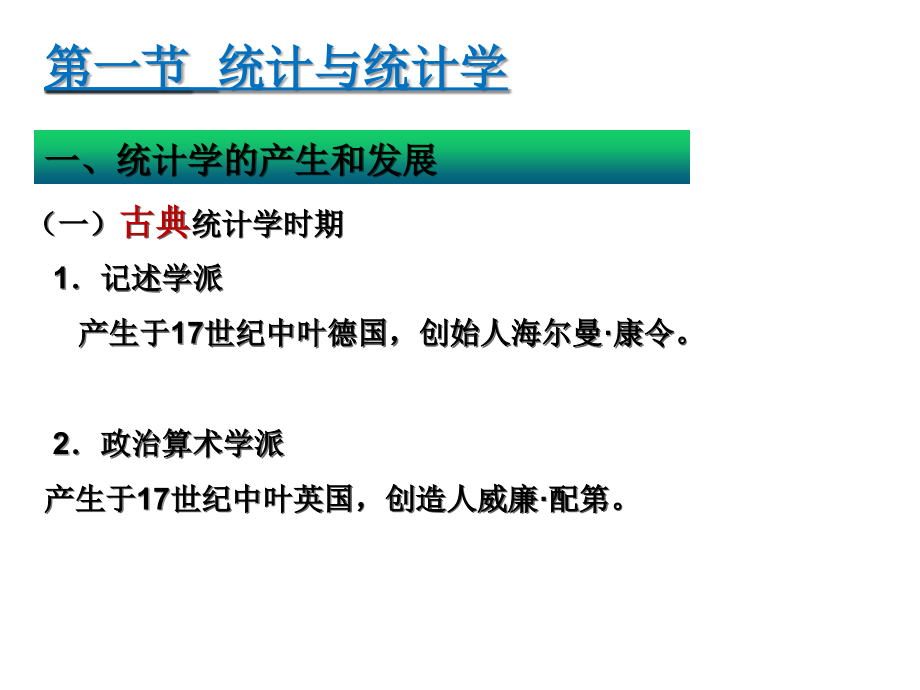 第一节 统计与统计学

一、统计学的产生和发展

（一）古典统计学时期

1．记述学派

产生于17世纪中叶德国，创始人海尔曼·康令。

2．政治算术学派

产生于17世纪中叶英国，创造人威廉·配第。